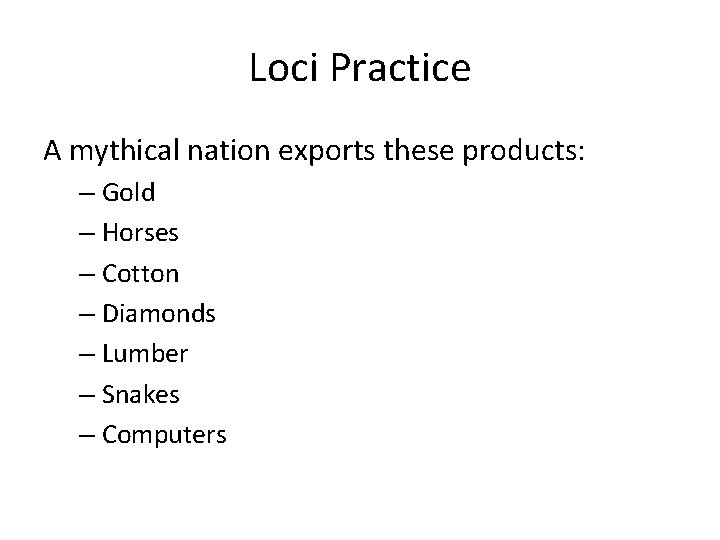 Loci Practice

A mythical nation exports these products:

– Gold
– Horses
– Cotton
– Diamonds
– Lumber
– Snakes
– Computers